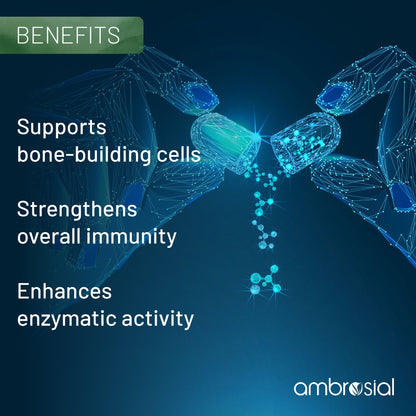 BENEFITS

Supports bone-building cells

Strengthens overall immunity

Enhances enzymatic activity

ambrosial